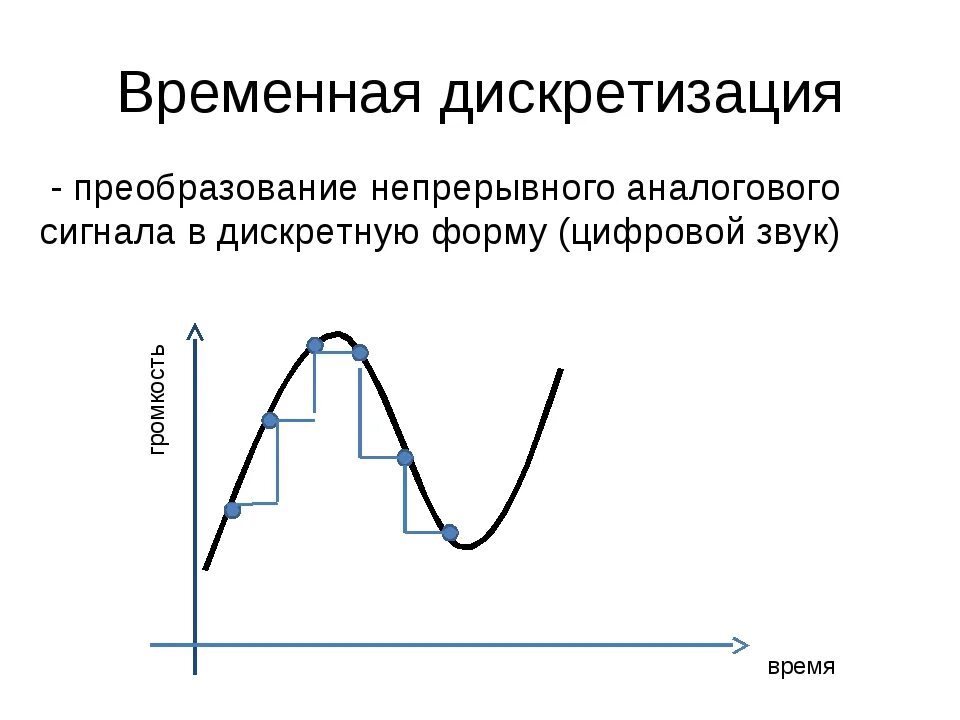 Временная дискретизация

- преобразование непрерывного аналогового сигнала в дискретную форму (цифровой звук)

громкость

время